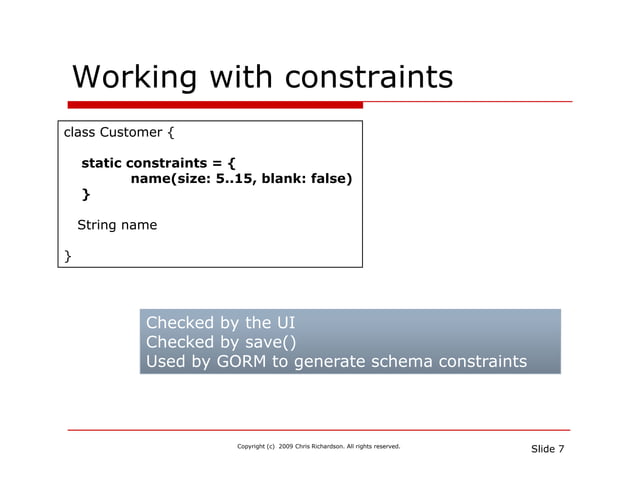 Working with constraints

class Customer {

static constraints = {
name(size: 5..15, blank: false)
}

String name

}

Checked by the UI
Checked by save()
Used by GORM to generate schema constraints

Copyright (c) 2009 Chris Richardson. All rights reserved.

Slide 7